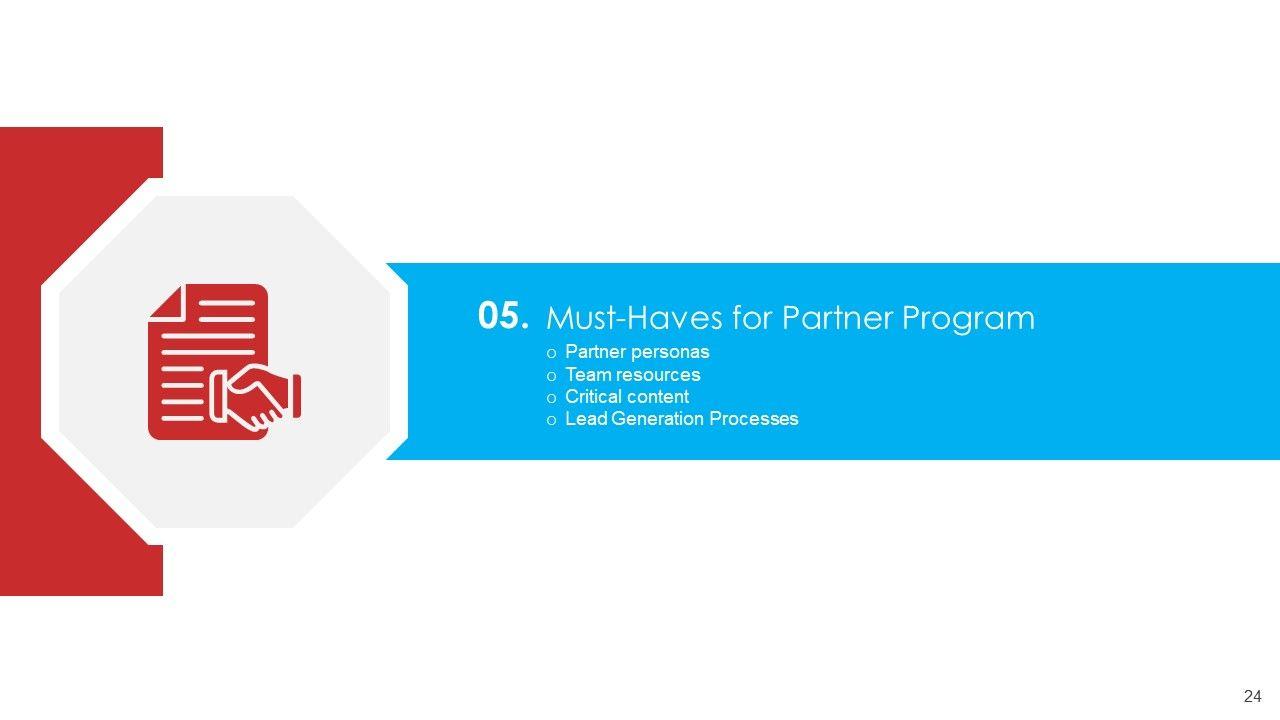 05. Must-Haves for Partner Program

o Partner personas
o Team resources
o Critical content
o Lead Generation Processes

24